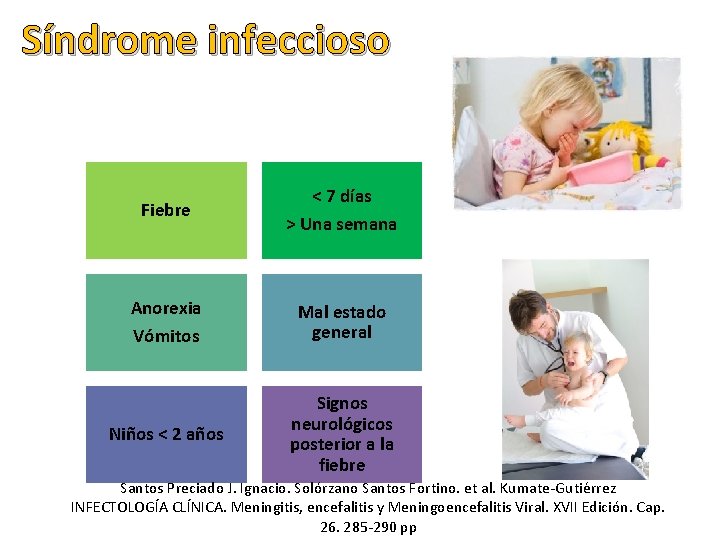 Síndrome infeccioso

Fiebre

< 7 días
> Una semana

Anorexia
Vómitos

Mal estado general

Niños < 2 años

Signos neurológicos posterior a la fiebre

Santos Preciado J. Ignacio. Solórzano Santos Fortino. et al. Kumate-Gutiérrez INFECTOLOGÍA CLÍNICA. Meningitis, encefalitis y Meningoencefalitis Viral. XVII Edición. Cap. 26. 285-290 pp